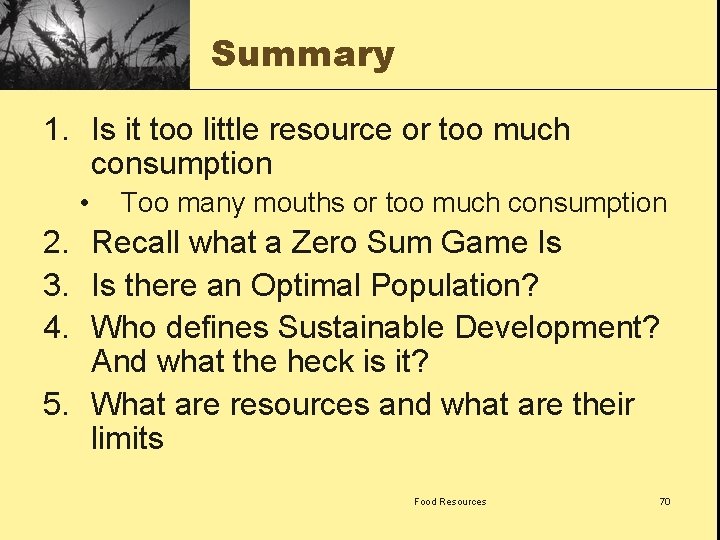 Summary

1. Is it too little resource or too much consumption
   • Too many mouths or too much consumption
2. Recall what a Zero Sum Game Is
3. Is there an Optimal Population?
4. Who defines Sustainable Development? And what the heck is it?
5. What are resources and what are their limits

Food Resources

70